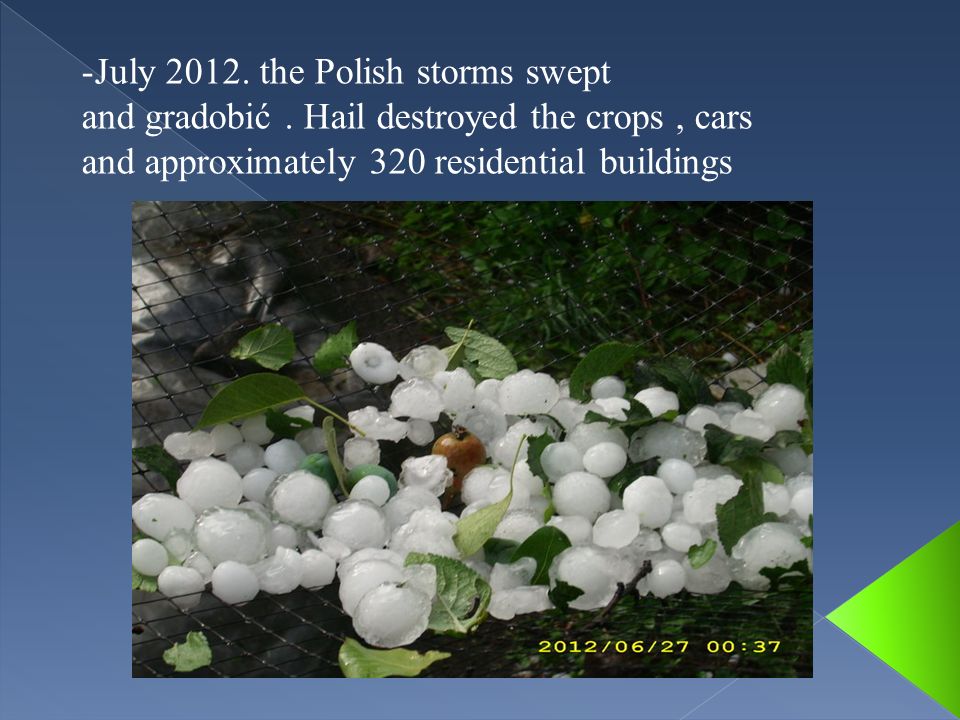 -July 2012. the Polish storms swept and gradobić . Hail destroyed the crops , cars and approximately 320 residential buildings

2012/06/27 00:37